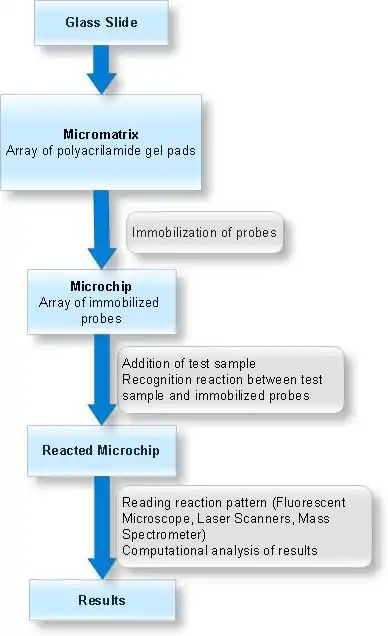 Glass Slide

Micromatrix
Array of polyacrilamide gel pads

Immobilization of probes

Microchip
Array of immobilized probes

Addition of test sample
Recognition reaction between test sample and immobilized probes

Reacted Microchip

Reading reaction pattern (Fluorescent Microscope, Laser Scanners, Mass Spectrometer)
Computational analysis of results

Results